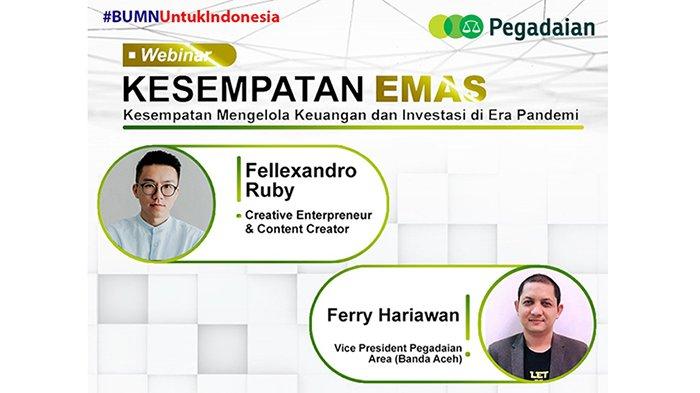 #BUMNUntukIndonesia

Pegadaian

Webinar

KESEMPATAN EMAS

Kesempatan Mengelola Keuangan dan Investasi di Era Pandemi

Fellexandro Ruby

Creative Enterpreneur & Content Creator

Ferry Hariawan

Vice President Pegadaian Area (Banda Aceh)

LET